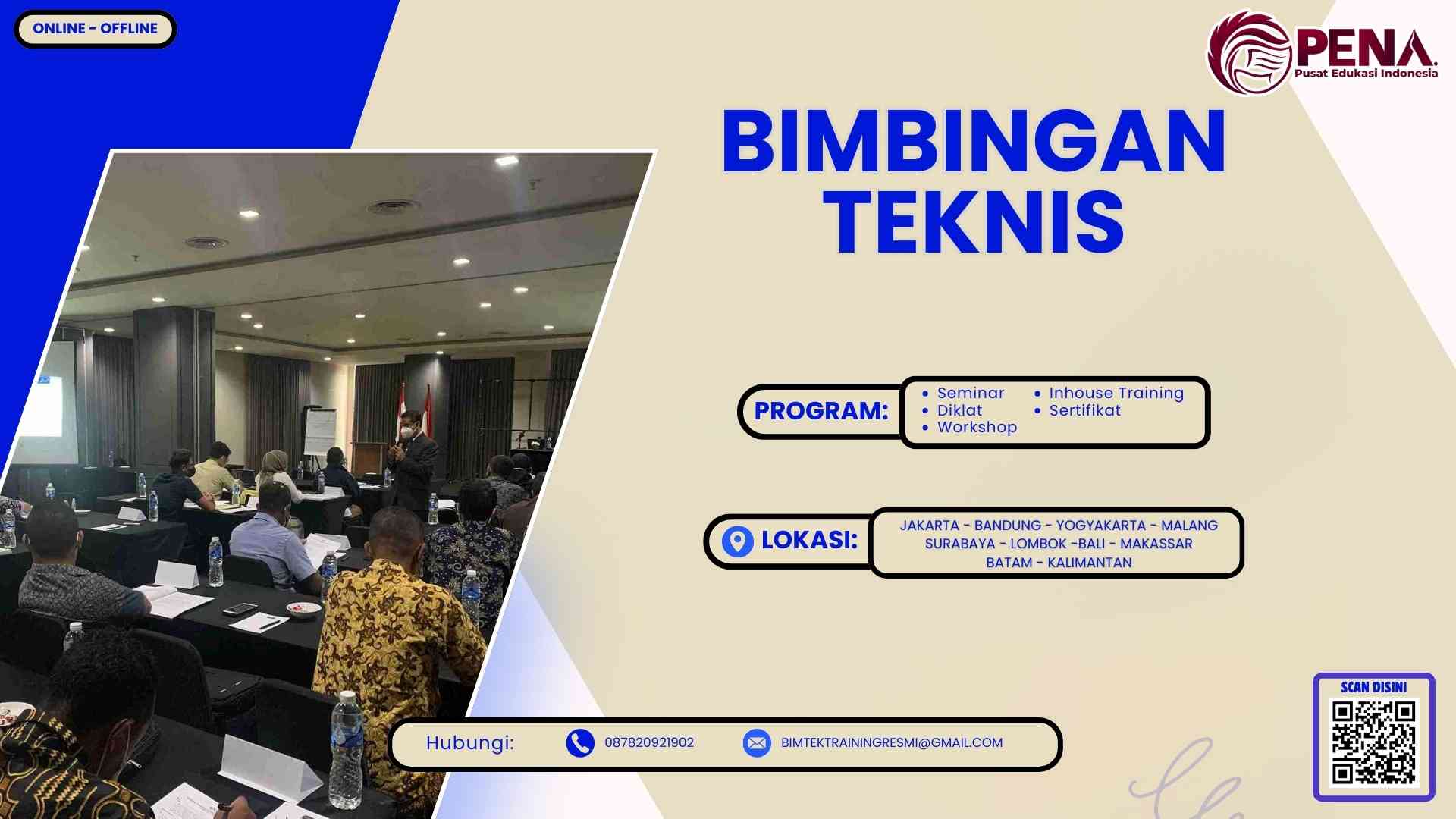 ONLINE - OFFLINE

PENA
Pusat Edukasi Indonesia

BIMBINGAN TEKNIS

PROGRAM:
• Seminar
• Diklat
• Workshop
• Inhouse Training
• Sertifikat

LOKASI:
JAKARTA - BANDUNG - YOGYAKARTA - MALANG
SURABAYA - LOMBOK -BALI - MAKASSAR
BATAM - KALIMANTAN

Hubungi: 087820921902 BIMTEKTRAININGRESMI@GMAIL.COM

SCAN DISINI